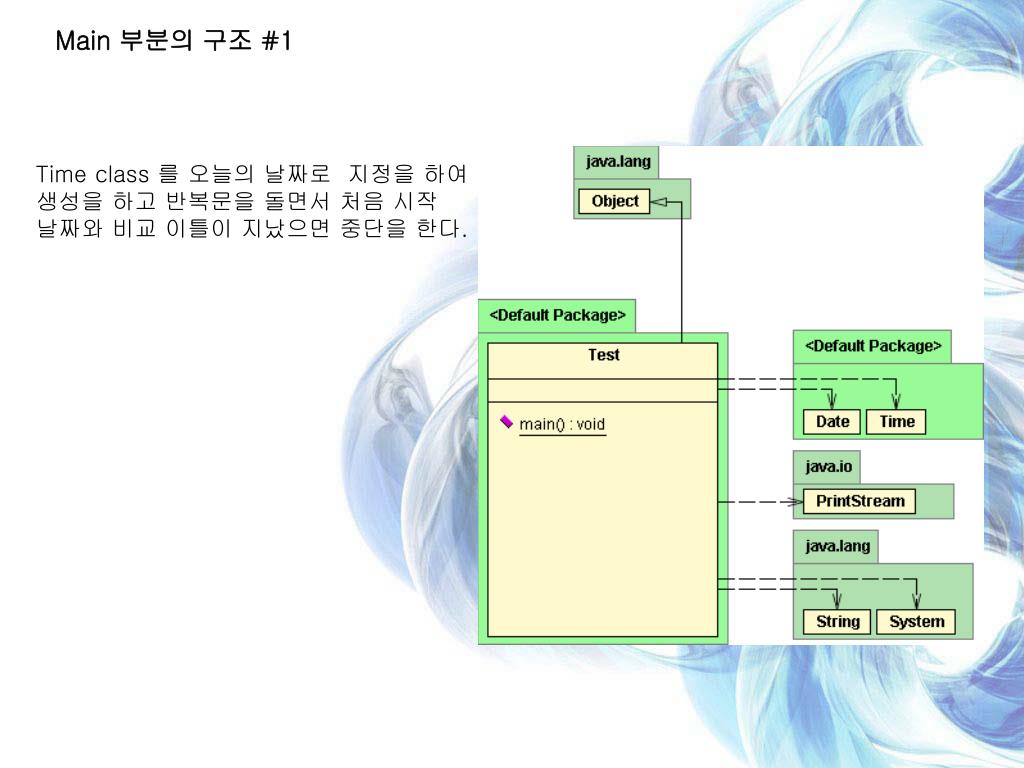 Main 부분의 구조 #1

Time class 를 오늘의 날짜로 지정을 하여 생성을 하고 반복문을 돌면서 처음 시작 날짜와 비교 이틀이 지났으면 중단을 한다.

java.lang

Object

<Default Package>

Test

main() : void

<Default Package>

Date

Time

java.io

PrintStream

java.lang

String

System